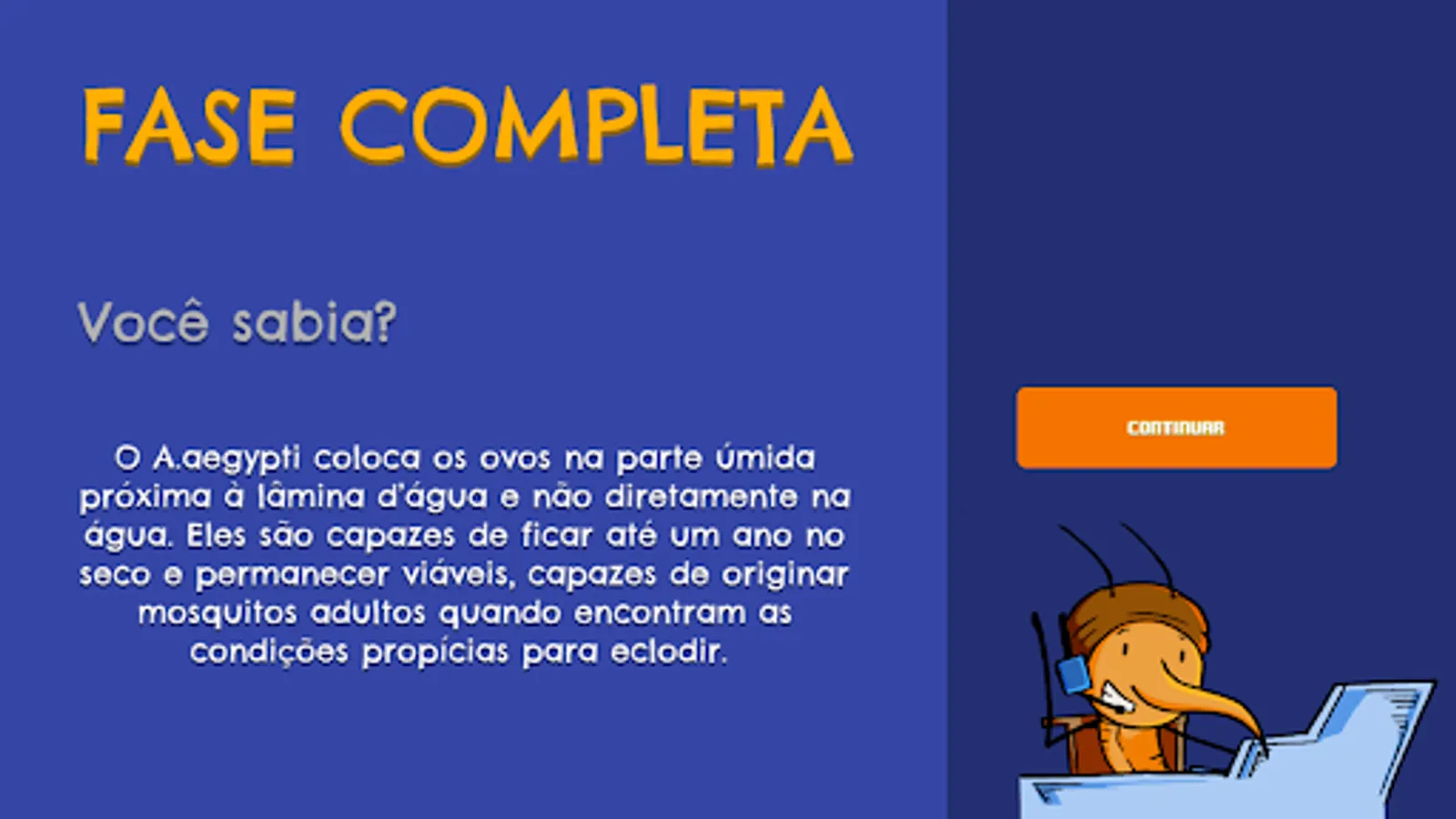 FASE COMPLETA

Você sabia?

O A.aegypti coloca os ovos na parte úmida próxima à lâmina d'água e não diretamente na água. Eles são capazes de ficar até um ano no seco e permanecer viáveis, capazes de originar mosquitos adultos quando encontram as condições propícias para eclodir.

CONTINUAR